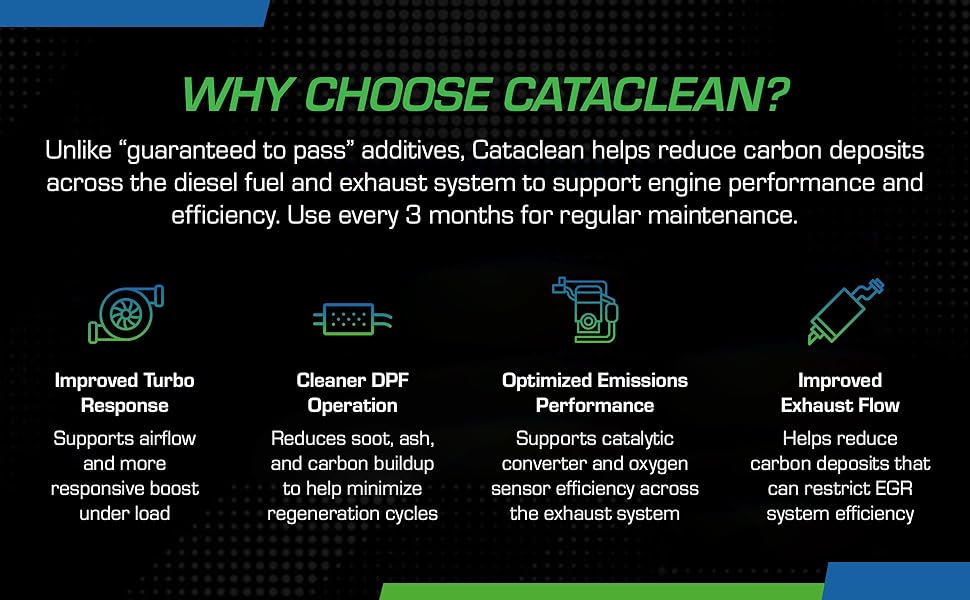 WHY CHOOSE CATACLEAN?

Unlike "guaranteed to pass" additives, Cataclean helps reduce carbon deposits across the diesel fuel and exhaust system to support engine performance and efficiency. Use every 3 months for regular maintenance.

Improved Turbo Response

Supports airflow and more responsive boost under load

Cleaner DPF Operation

Reduces soot, ash, and carbon buildup to help minimize regeneration cycles

Optimized Emissions Performance

Supports catalytic converter and oxygen sensor efficiency across the exhaust system

Improved Exhaust Flow

Helps reduce carbon deposits that can restrict EGR system efficiency